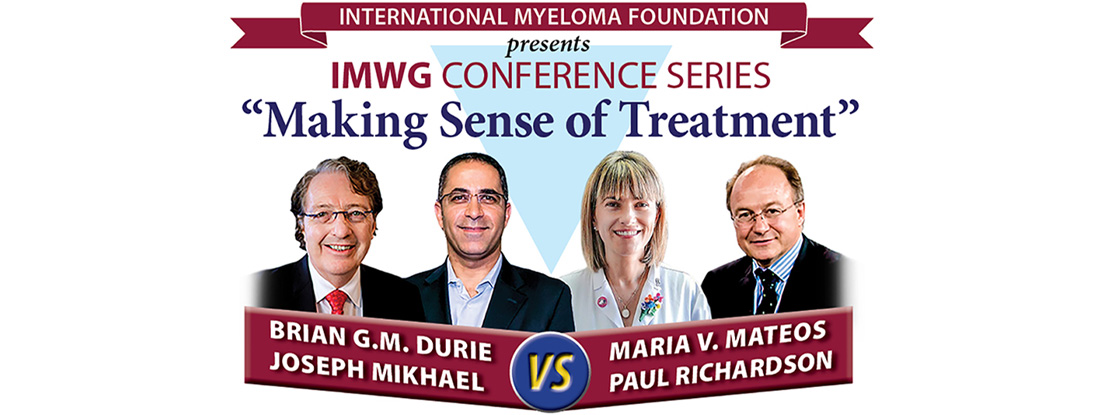 INTERNATIONAL MYELOMA FOUNDATION
presents
IMWG CONFERENCE SERIES
"Making Sense of Treatment"

BRIAN G.M. DURIE
JOSEPH MIKHAEL

VS

MARIA V. MATEOS
PAUL RICHARDSON